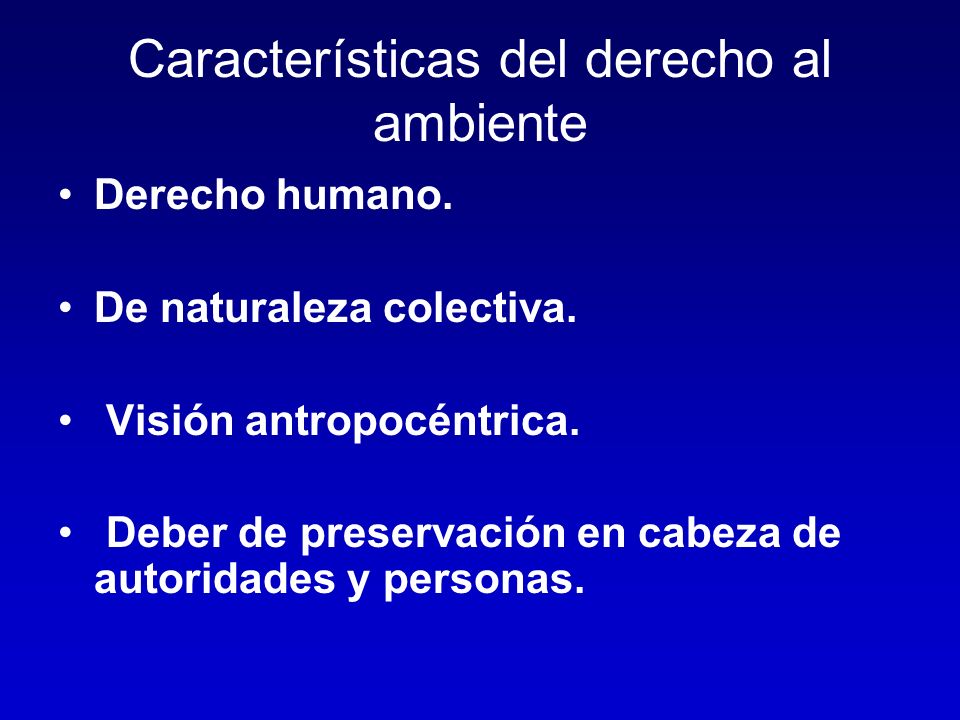 Características del derecho al ambiente

• Derecho humano.

• De naturaleza colectiva.

• Visión antropocéntrica.

• Deber de preservación en cabeza de autoridades y personas.